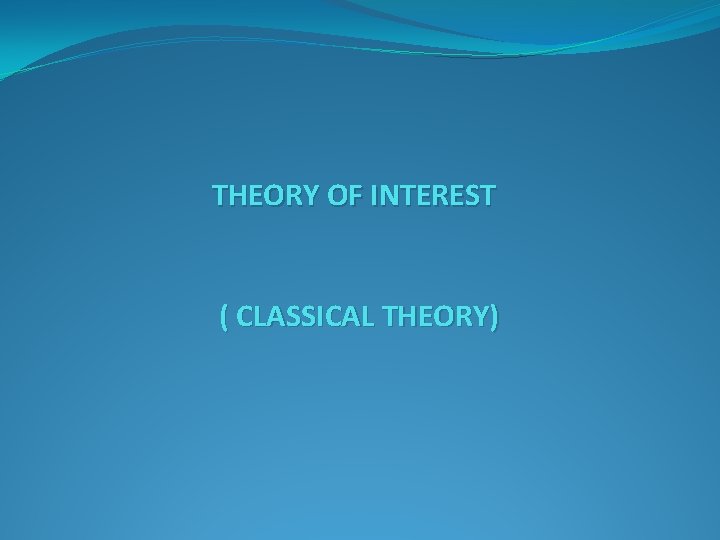 THEORY OF INTEREST

( CLASSICAL THEORY)